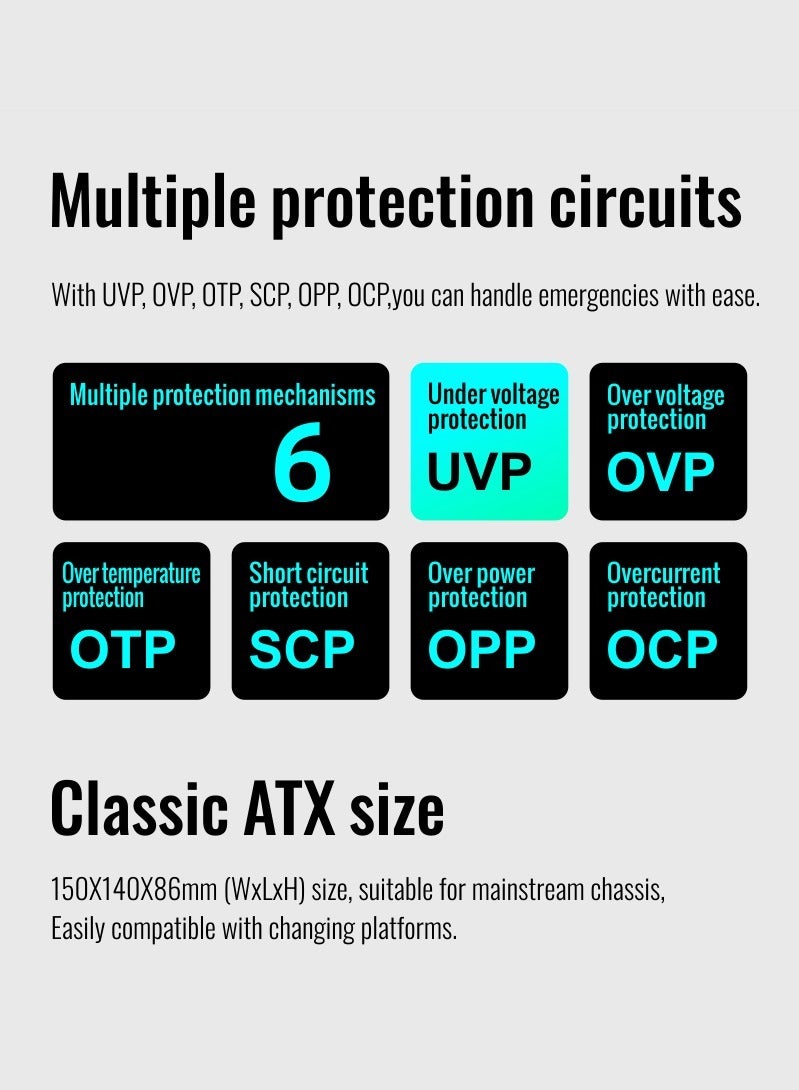 Multiple protection circuits

With UVP, OVP, OTP, SCP, OPP, OCP,you can handle emergencies with ease.

Multiple protection mechanisms
6

Under voltage protection
UVP

Over voltage protection
OVP

Over temperature protection
OTP

Short circuit protection
SCP

Over power protection
OPP

Overcurrent protection
OCP

Classic ATX size

150X140X86mm (WxLxH) size, suitable for mainstream chassis,
Easily compatible with changing platforms.